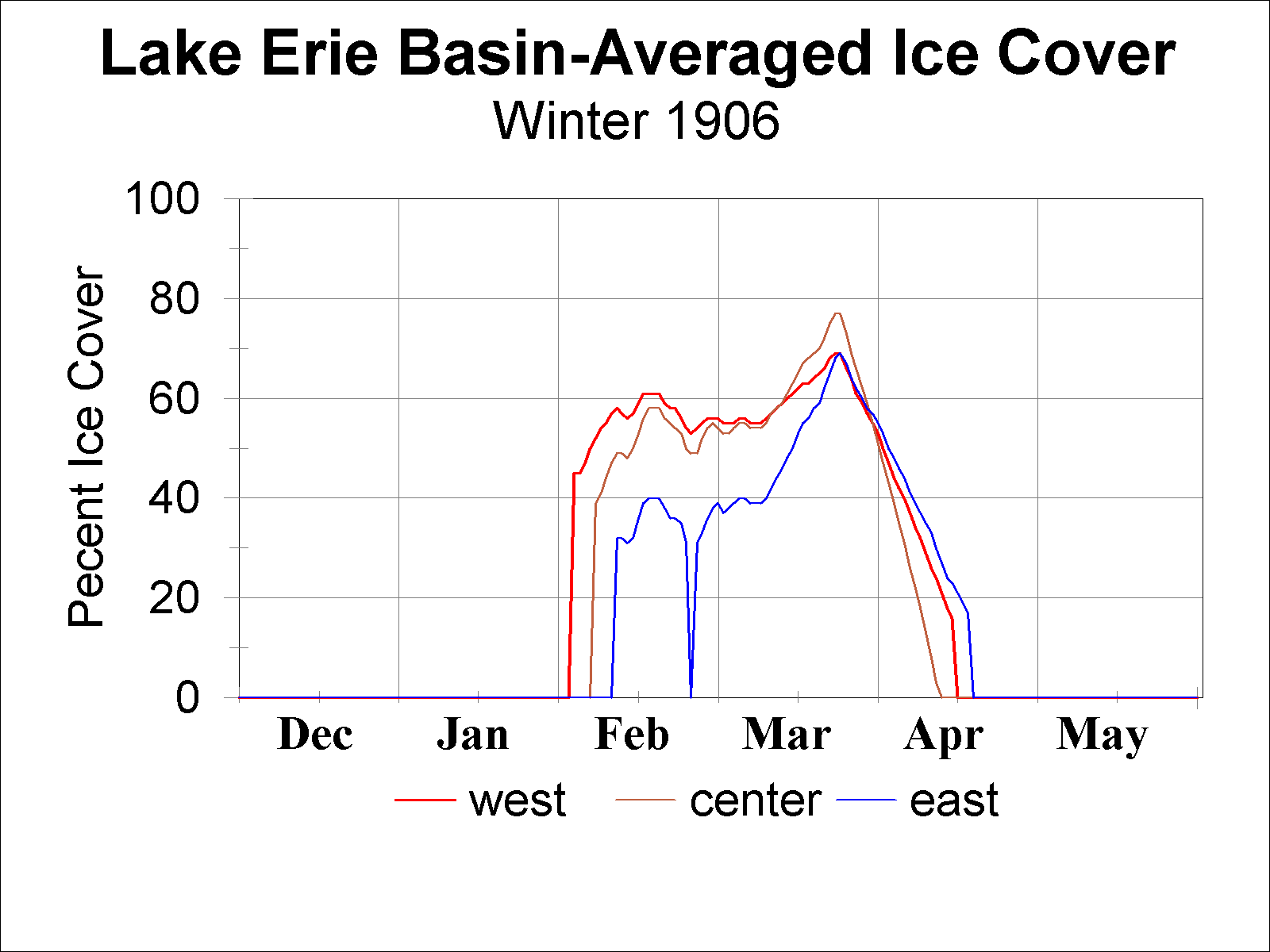 Lake Erie Basin-Averaged Ice Cover
Winter 1906

Pecent Ice Cover

100
80
60
40
20
0

Dec
Jan
Feb
Mar
Apr
May

west
center
east